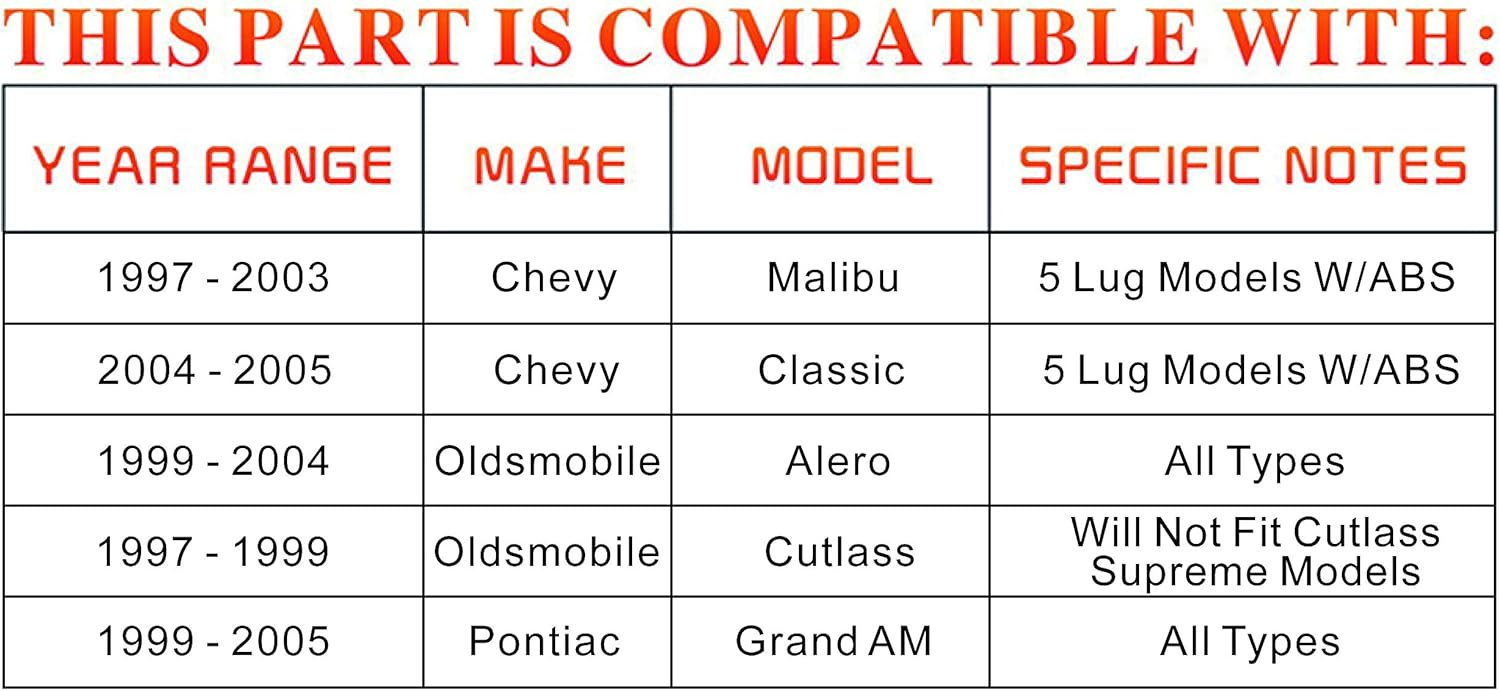 THIS PART IS COMPATIBLE WITH:

| YEAR RANGE | MAKE | MODEL | SPECIFIC NOTES |
|---|---|---|---|
| 1997 - 2003 | Chevy | Malibu | 5 Lug Models W/ABS |
| 2004 - 2005 | Chevy | Classic | 5 Lug Models W/ABS |
| 1999 - 2004 | Oldsmobile | Alero | All Types |
| 1997 - 1999 | Oldsmobile | Cutlass | Will Not Fit Cutlass Supreme Models |
| 1999 - 2005 | Pontiac | Grand AM | All Types |